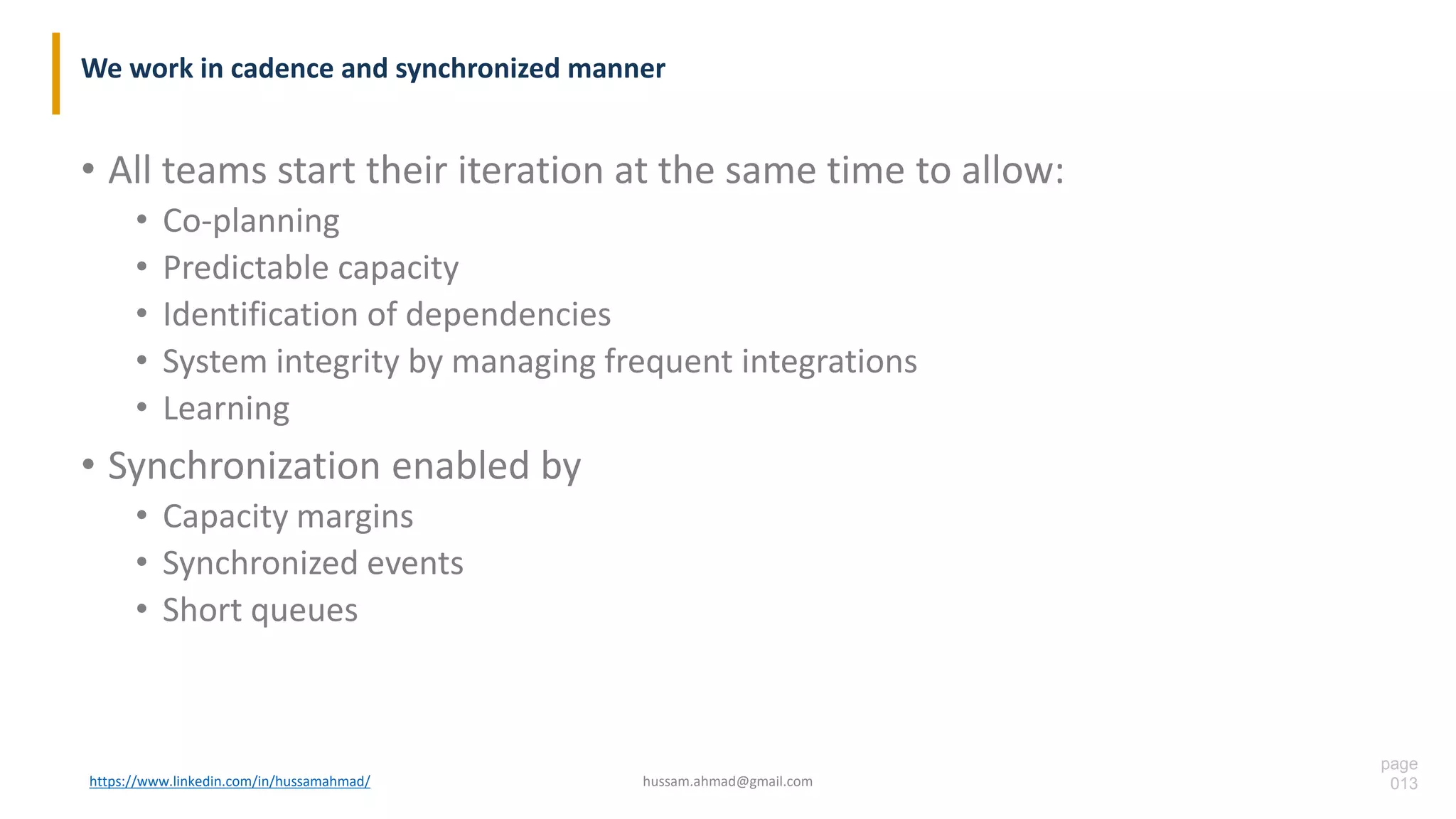 We work in cadence and synchronized manner

• All teams start their iteration at the same time to allow:
 • Co-planning
 • Predictable capacity
 • Identification of dependencies
 • System integrity by managing frequent integrations
 • Learning
• Synchronization enabled by
 • Capacity margins
 • Synchronized events
 • Short queues

https://www.linkedin.com/in/hussamahmad/

hussam.ahmad@gmail.com

page
013